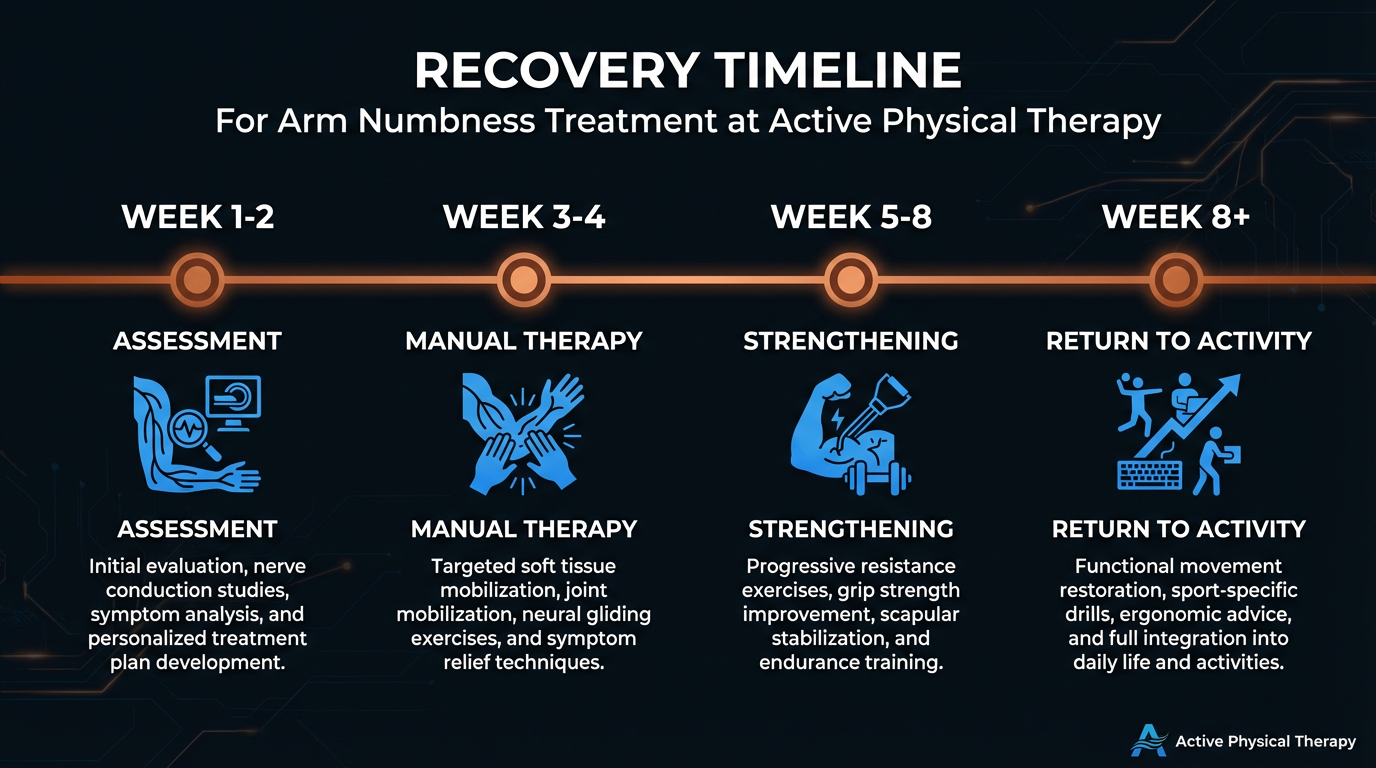 RECOVERY TIMELINE
For Arm Numbness Treatment at Active Physical Therapy

WEEK 1-2

ASSESSMENT

ASSESSMENT

Initial evaluation, nerve conduction studies, symptom analysis, and personalized treatment plan development.

WEEK 3-4

MANUAL THERAPY

MANUAL THERAPY

Targeted soft tissue mobilization, joint mobilization, neural gliding exercises, and symptom relief techniques.

WEEK 5-8

STRENGTHENING

STRENGTHENING

Progressive resistance exercises, grip strength improvement, scapular stabilization, and endurance training.

WEEK 8+

RETURN TO ACTIVITY

RETURN TO ACTIVITY

Functional movement restoration, sport-specific drills, ergonomic advice, and full integration into daily life and activities.

Active Physical Therapy